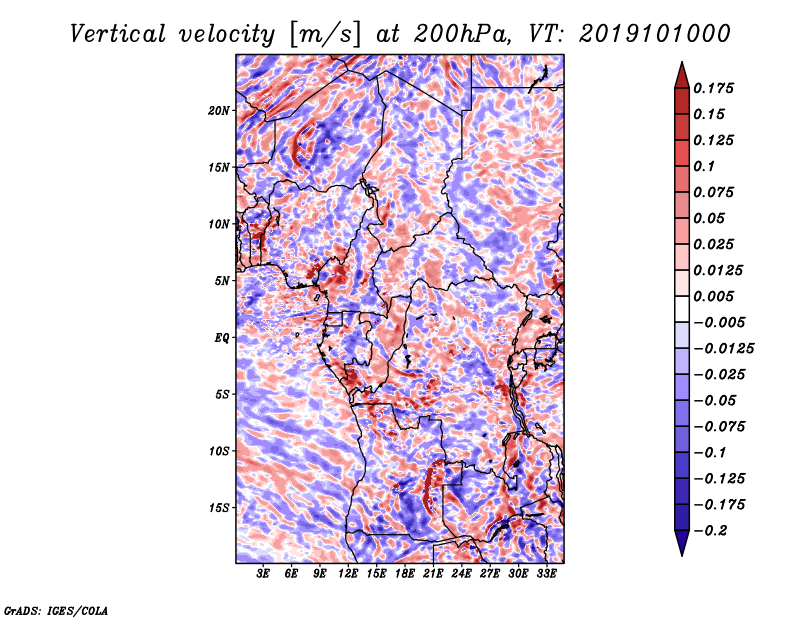 Vertical velocity [m/s] at 200hPa, VT: 2019101000

20N
15N
10N
5N
EQ
5S
10S
15S

3E 6E 9E 12E 15E 18E 21E 24E 27E 30E 33E

0.175
0.15
0.125
0.1
0.075
0.05
0.025
0.0125
0.005
−0.005
−0.0125
−0.025
−0.05
−0.075
−0.1
−0.125
−0.175
−0.2

GrADS: IGES/COLA